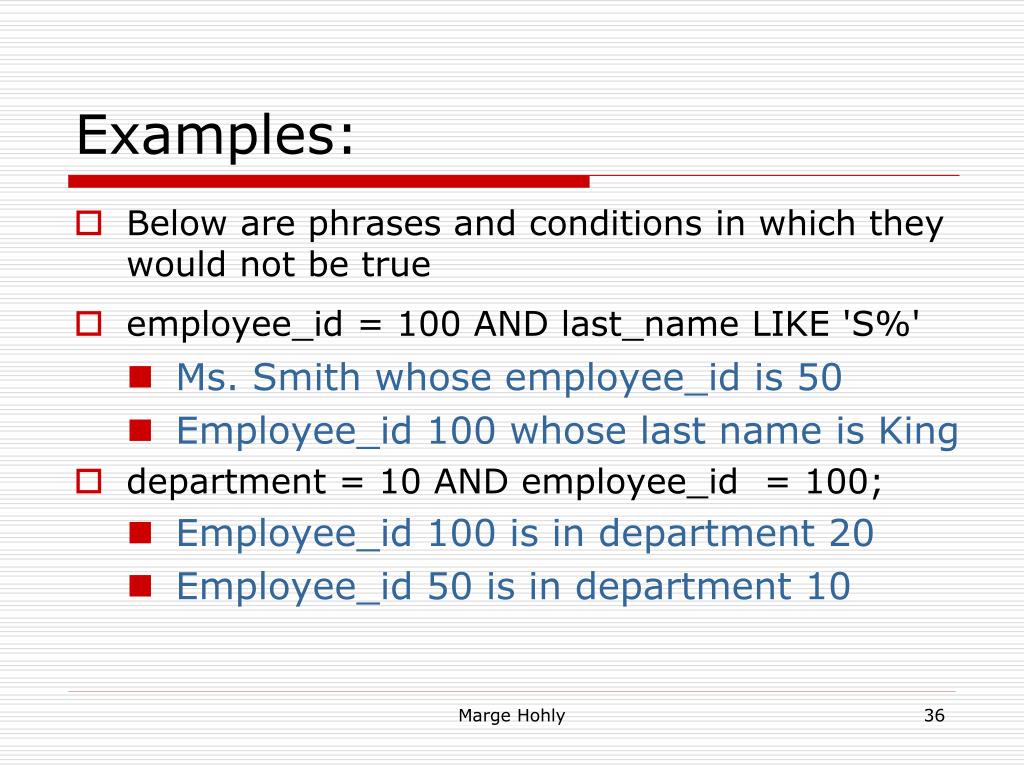 Examples:

Below are phrases and conditions in which they would not be true

employee_id = 100 AND last_name LIKE 'S%'

Ms. Smith whose employee_id is 50

Employee_id 100 whose last name is King

department = 10 AND employee_id = 100;

Employee_id 100 is in department 20

Employee_id 50 is in department 10

Marge Hohly

36